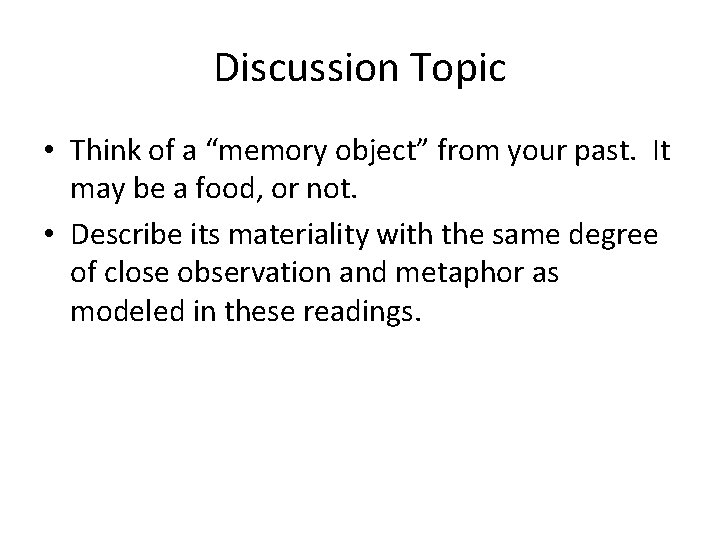 Discussion Topic

• Think of a “memory object” from your past. It may be a food, or not.

• Describe its materiality with the same degree of close observation and metaphor as modeled in these readings.